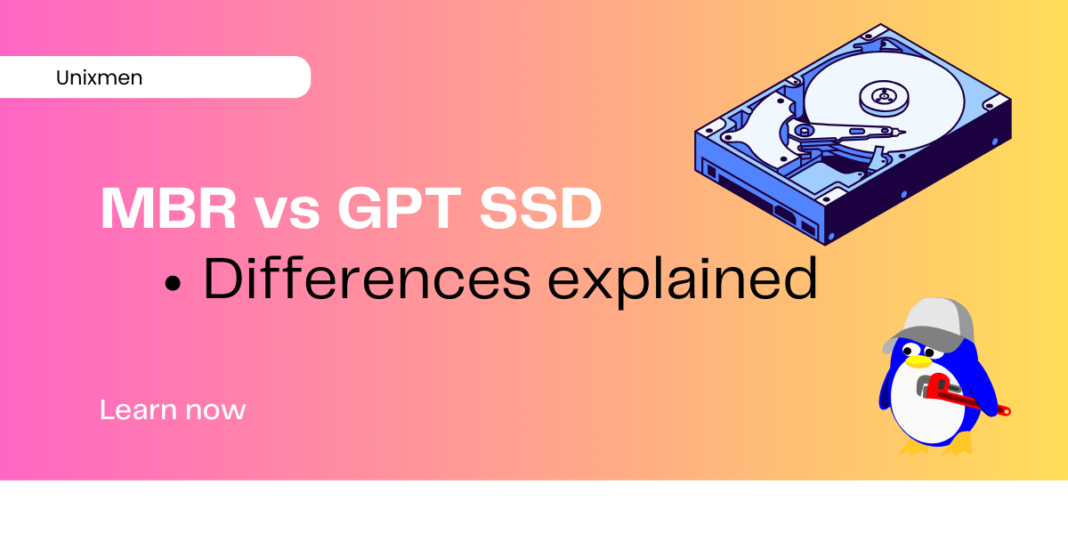 Unixmen

MBR vs GPT SSD

• Differences explained

Learn now